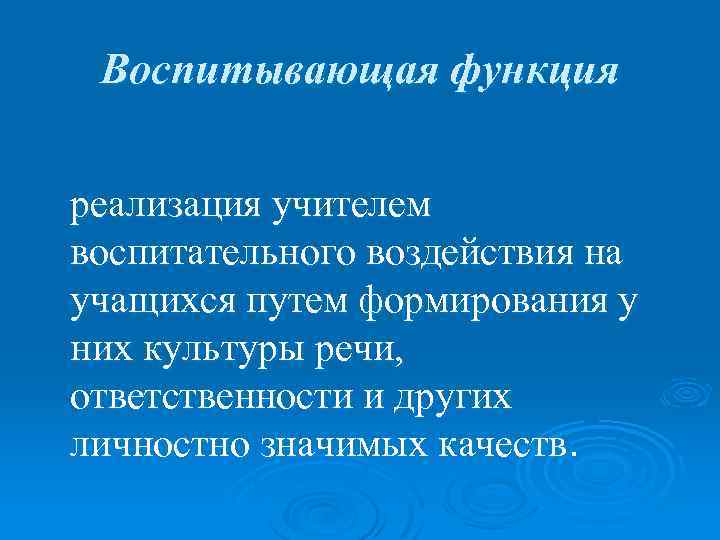 Воспитывающая функция

реализация учителем воспитательного воздействия на учащихся путем формирования у них культуры речи, ответственности и других личностно значимых качеств.